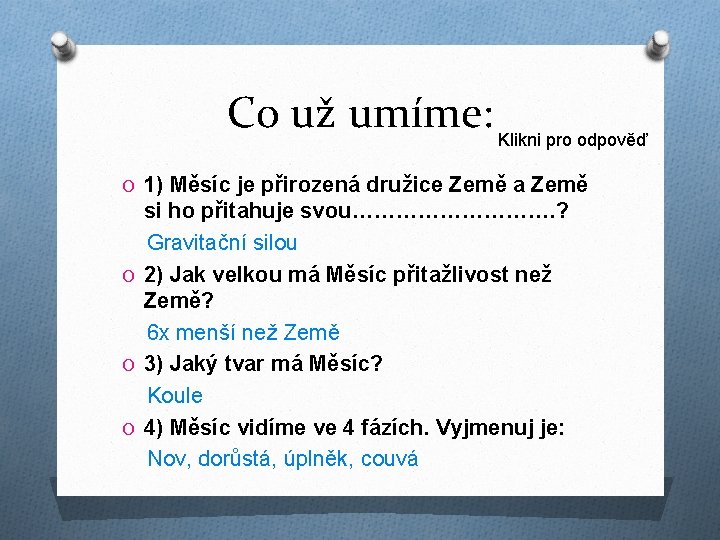 Co už umíme:

Klikni pro odpověď

1) Měsíc je přirozená družice Země a Země si ho přitahuje svou……………………….?

Gravitační silou

2) Jak velkou má Měsíc přitažlivost než Země?

6x menší než Země

3) Jaký tvar má Měsíc?

Koule

4) Měsíc vidíme ve 4 fázích. Vyjmenuj je:

Nov, dorůstá, úplněk, couvá